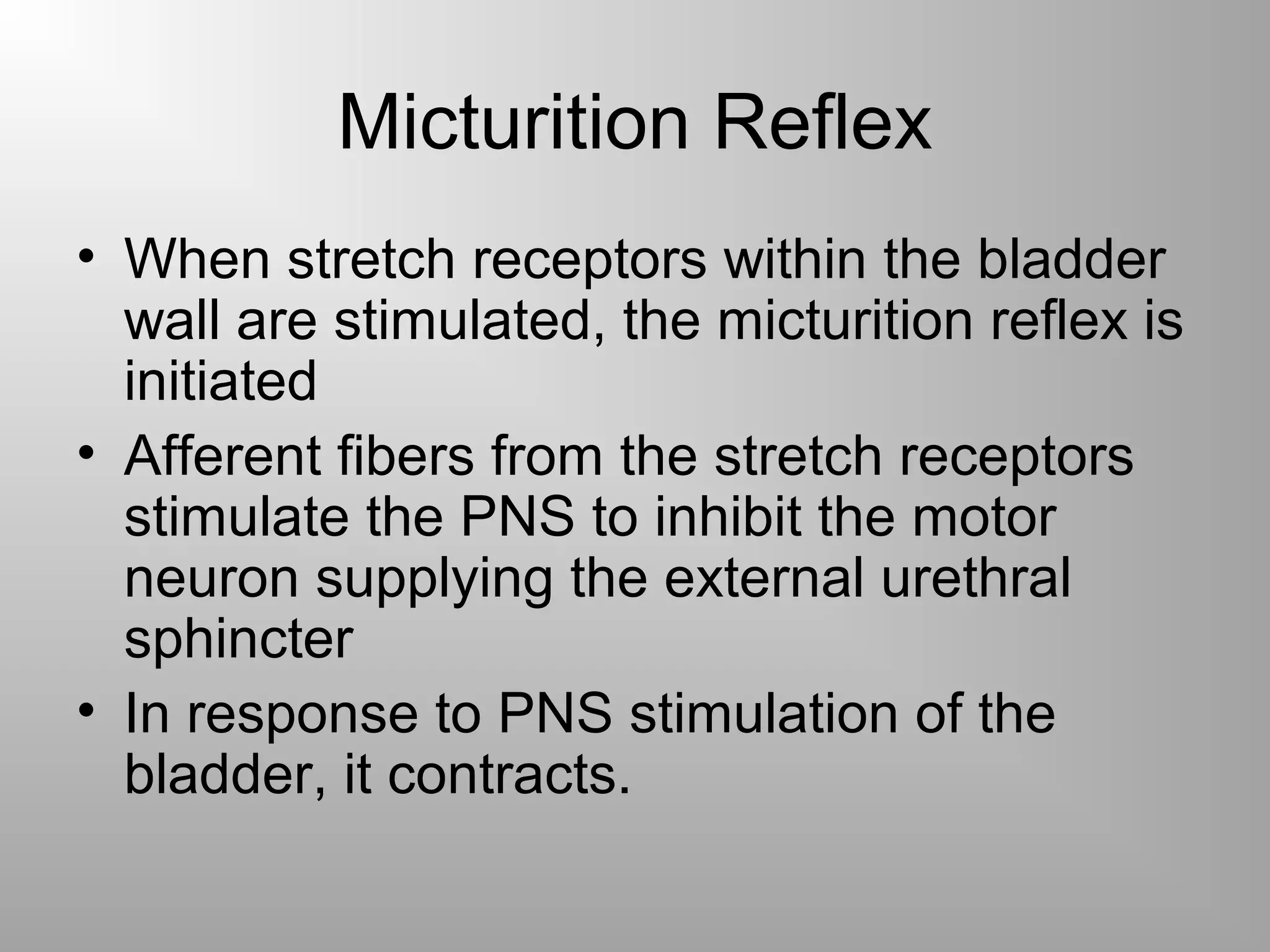 Micturition Reflex

• When stretch receptors within the bladder wall are stimulated, the micturition reflex is initiated
• Afferent fibers from the stretch receptors stimulate the PNS to inhibit the motor neuron supplying the external urethral sphincter
• In response to PNS stimulation of the bladder, it contracts.